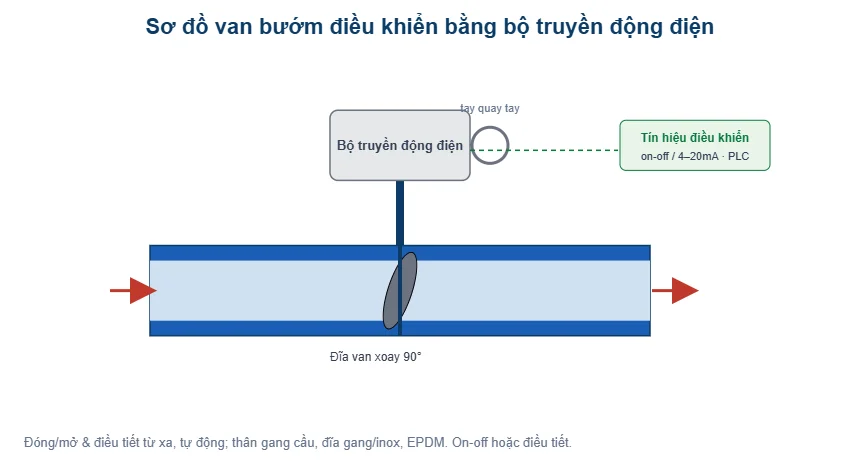 Sơ đồ van bướm điều khiển bằng bộ truyền động điện

tay quay tay

Bộ truyền động điện

Tín hiệu điều khiển
on-off / 4–20mA · PLC

Đĩa van xoay 90°

Đóng/mở & điều tiết từ xa, tự động; thân gang cầu, đĩa gang/inox, EPDM. On-off hoặc điều tiết.